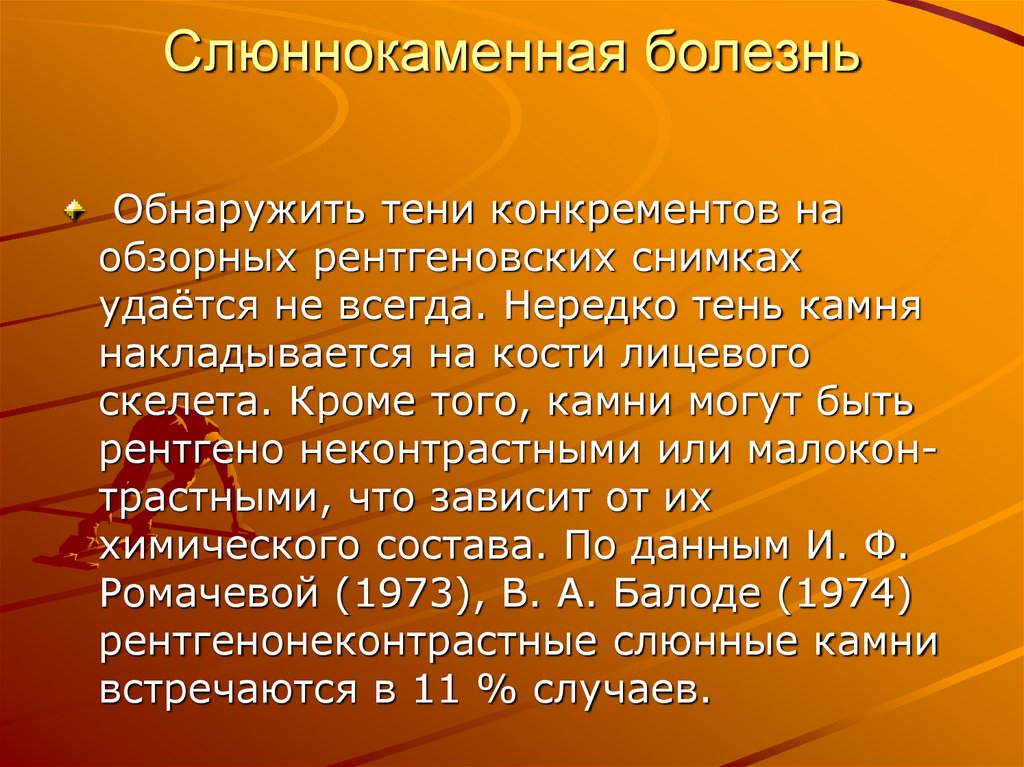 Слюннокаменная болезнь

Обнаружить тени конкрементов на обзорных рентгеновских снимках удаётся не всегда. Нередко тень камня накладывается на кости лицевого скелета. Кроме того, камни могут быть рентгено неконтрастными или малоконтрастными, что зависит от их химического состава. По данным И. Ф. Ромачевой (1973), В. А. Балоде (1974) рентгенонеконтрастные слюнные камни встречаются в 11 % случаев.